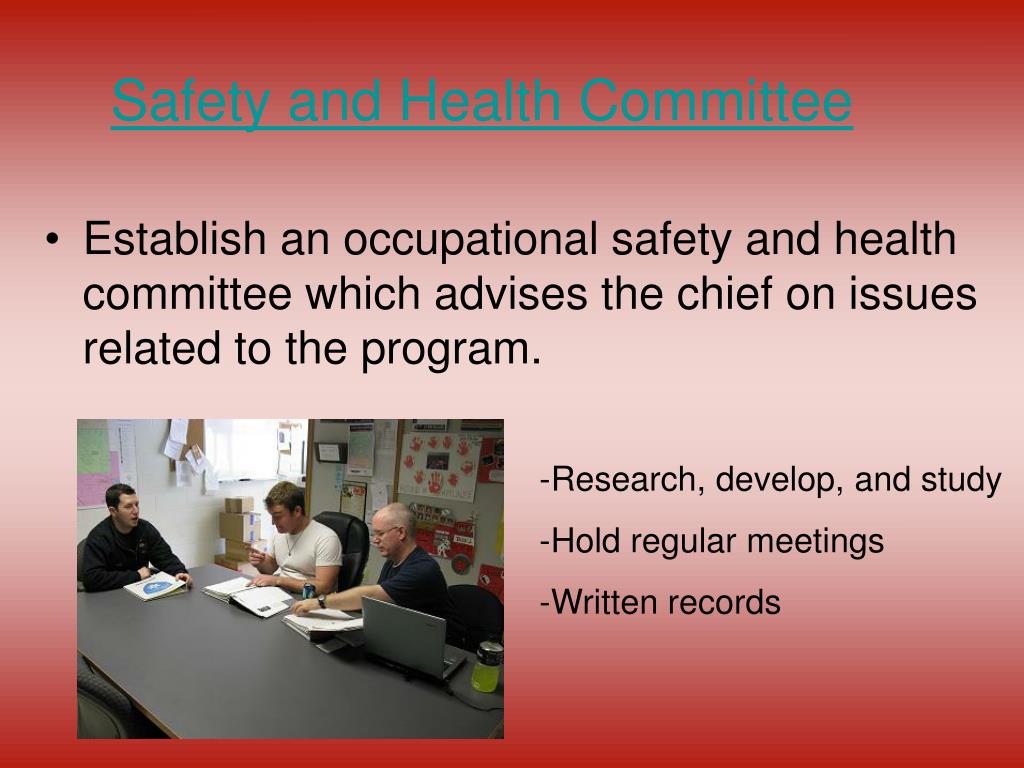 Safety and Health Committee

• Establish an occupational safety and health committee which advises the chief on issues related to the program.

-Research, develop, and study

-Hold regular meetings

-Written records